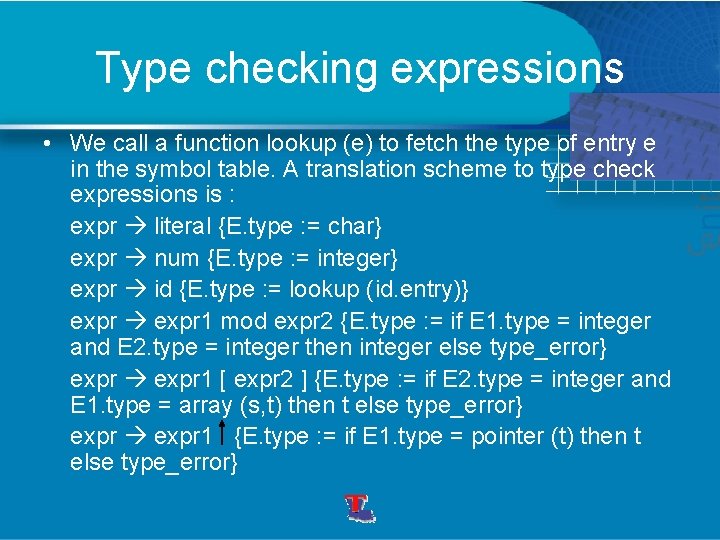 Type checking expressions

• We call a function lookup (e) to fetch the type of entry e in the symbol table. A translation scheme to type check expressions is :

expr → literal {E.type := char}

expr → num {E.type := integer}

expr → id {E.type := lookup (id.entry)}

expr → expr1 mod expr2 {E.type := if E1.type = integer and E2.type = integer then integer else type_error}

expr → expr1 [ expr2 ] {E.type := if E2.type = integer and E1.type = array (s,t) then t else type_error}

expr → expr1 ↑ {E.type := if E1.type = pointer (t) then t else type_error}